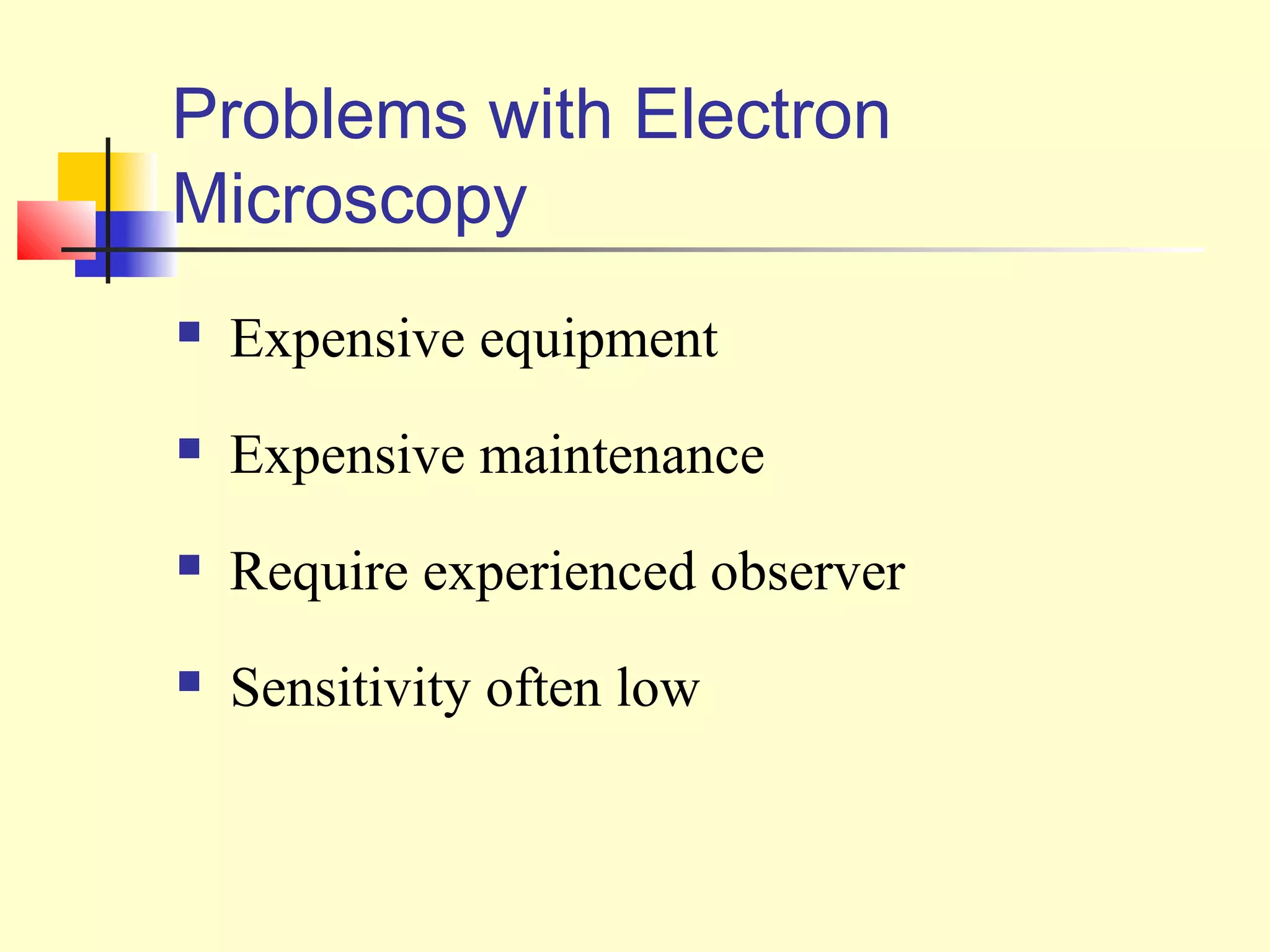 Problems with Electron Microscopy

- Expensive equipment
- Expensive maintenance
- Require experienced observer
- Sensitivity often low